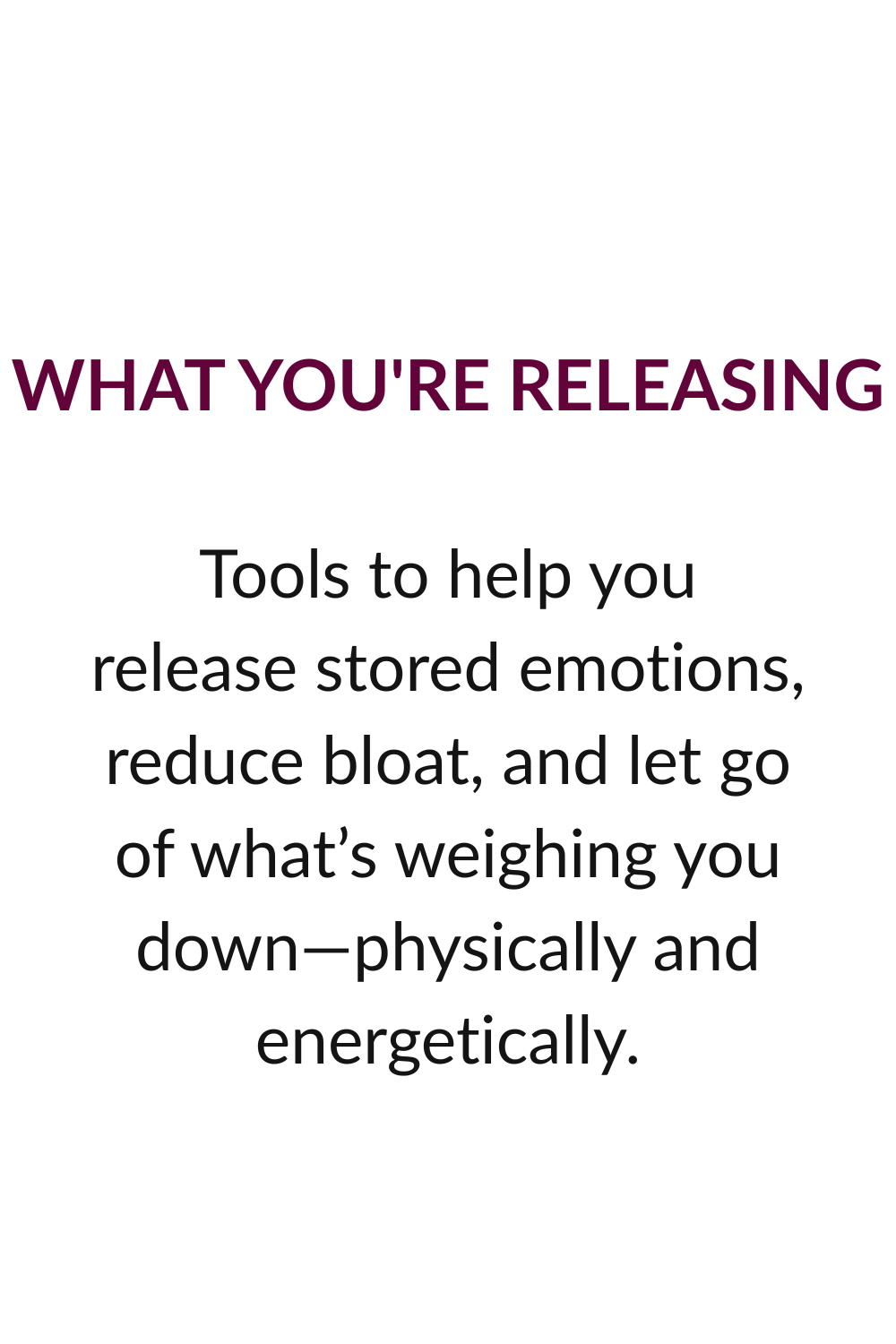 WHAT YOU'RE RELEASING

Tools to help you release stored emotions, reduce bloat, and let go of what’s weighing you down—physically and energetically.